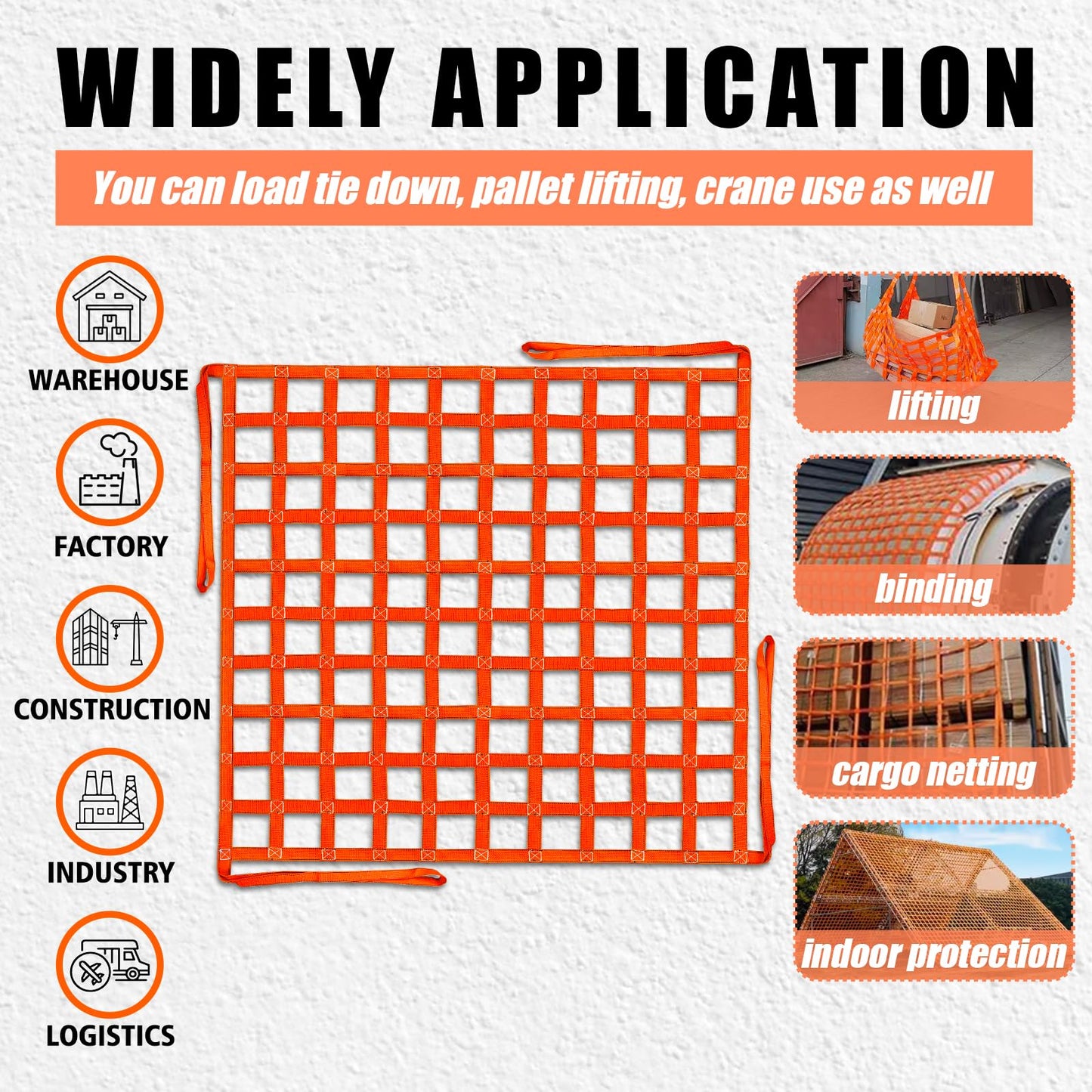 WIDELY APPLICATION

You can load tie down, pallet lifting, crane use as well

WAREHOUSE

FACTORY

CONSTRUCTION

INDUSTRY

LOGISTICS

lifting

binding

cargo netting

indoor protection